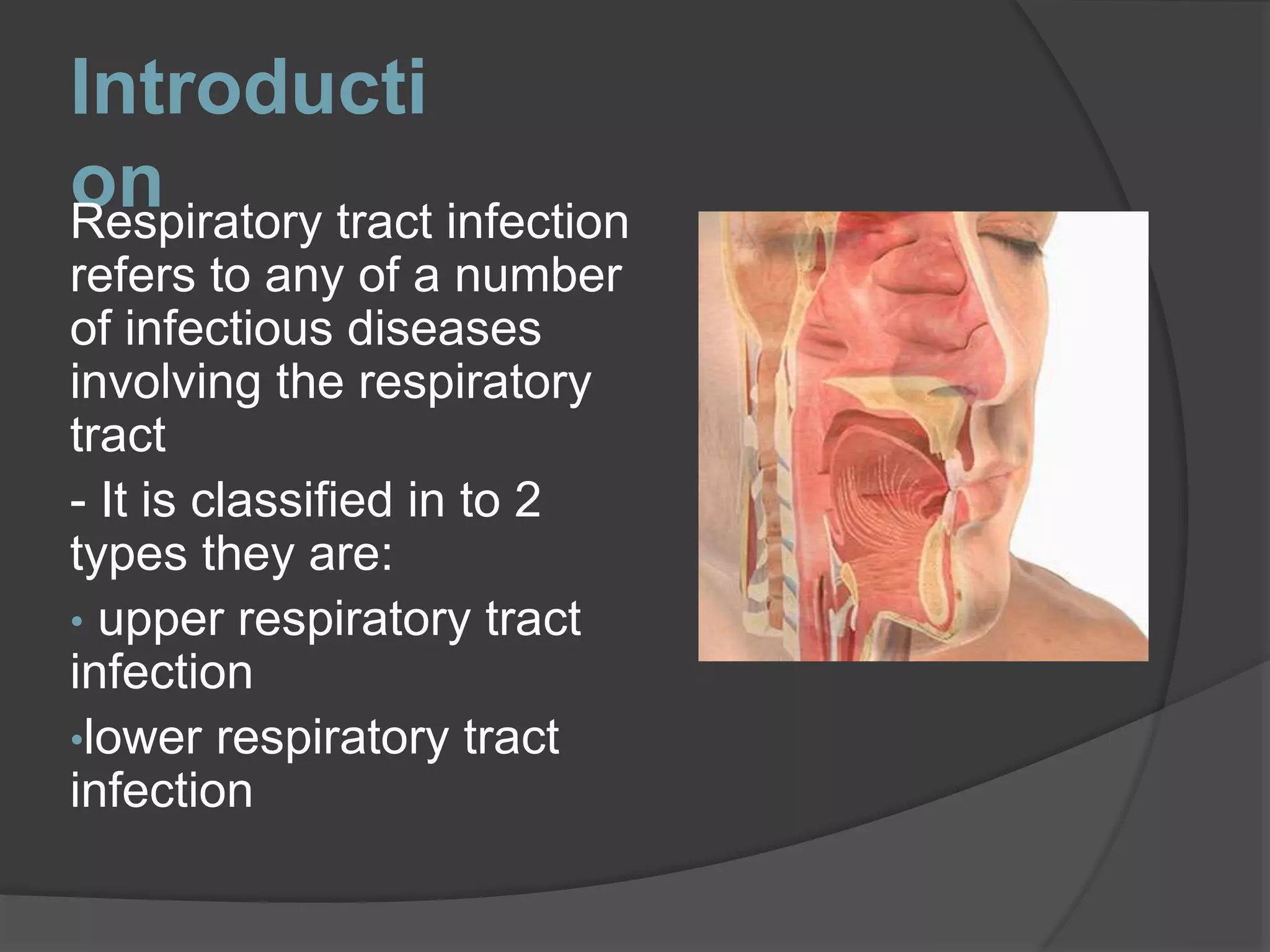 Introducti on

Respiratory tract infection refers to any of a number of infectious diseases involving the respiratory tract

- It is classified in to 2 types they are:

• upper respiratory tract infection

•lower respiratory tract infection